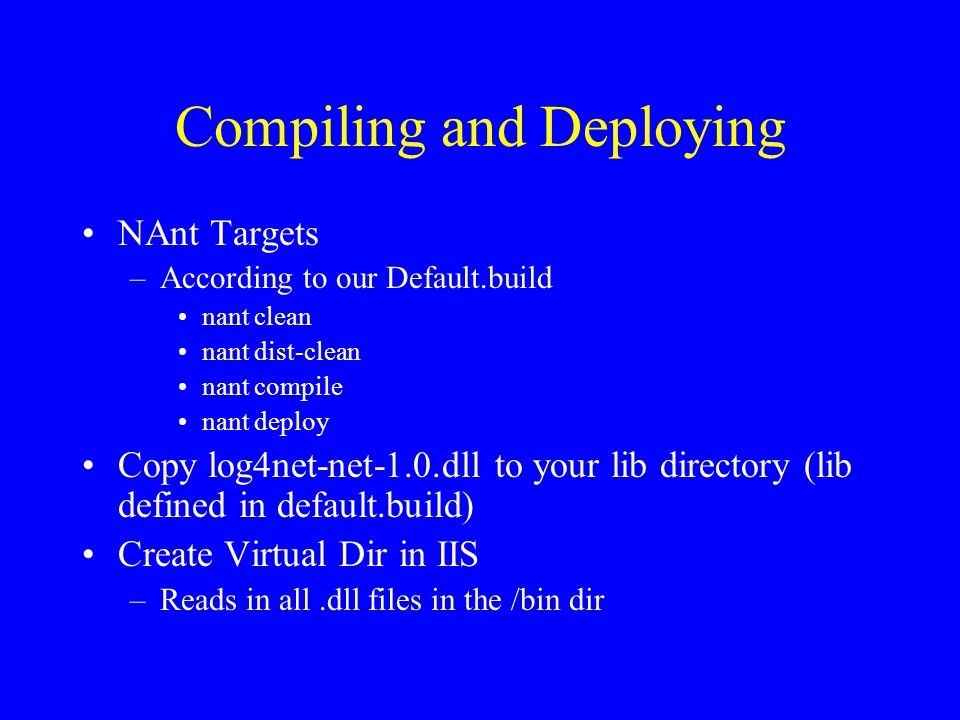 Compiling and Deploying

• NAnt Targets
  – According to our Default.build
    • nant clean
    • nant dist-clean
    • nant compile
    • nant deploy
• Copy log4net-net-1.0.dll to your lib directory (lib defined in default.build)
• Create Virtual Dir in IIS
  – Reads in all .dll files in the /bin dir